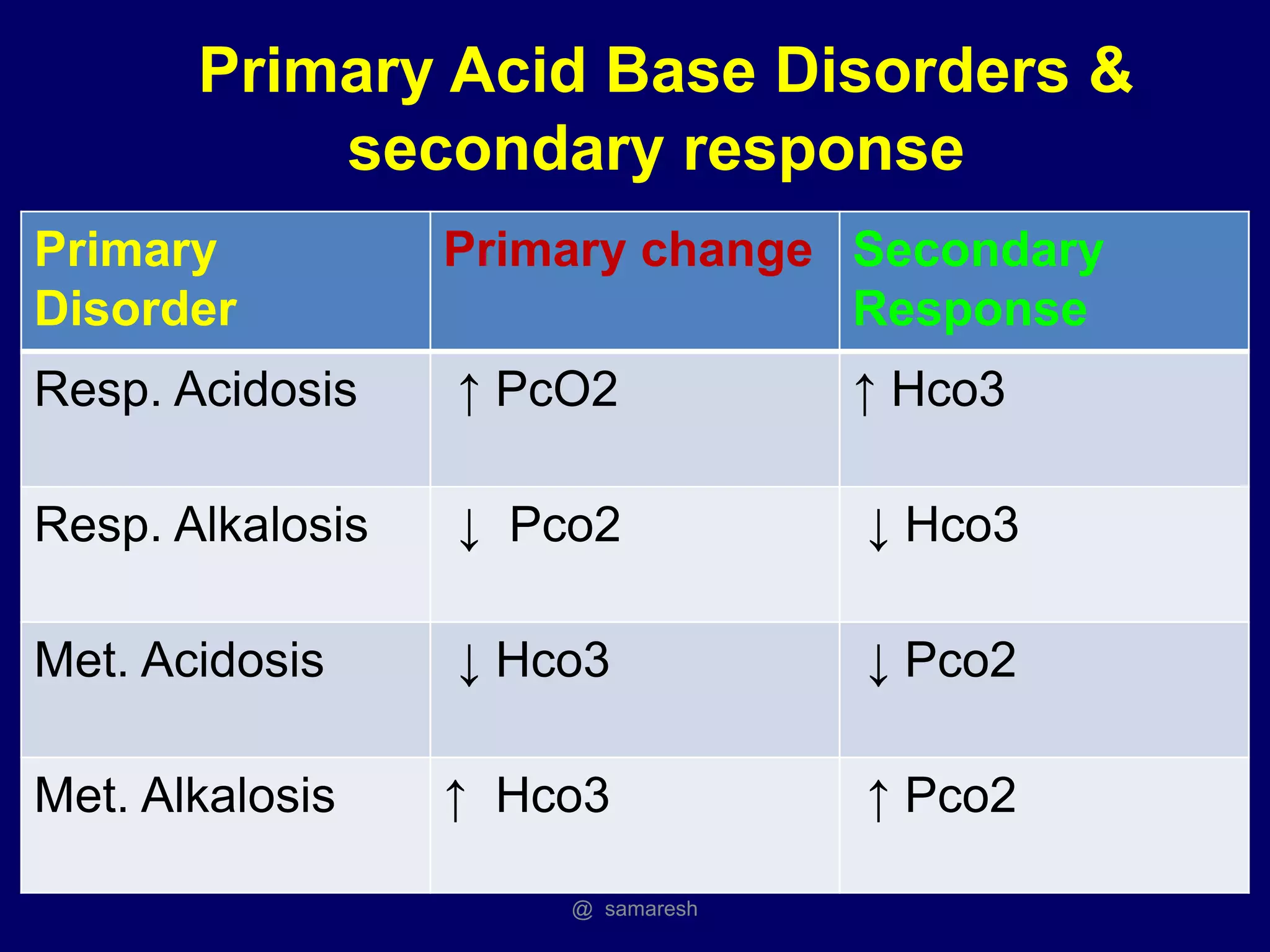 Primary Acid Base Disorders & secondary response

| Primary Disorder | Primary change | Secondary Response |
|---|---|---|
| Resp. Acidosis | ↑ PcO2 | ↑ Hco3 |
| Resp. Alkalosis | ↓ Pco2 | ↓ Hco3 |
| Met. Acidosis | ↓ Hco3 | ↓ Pco2 |
| Met. Alkalosis | ↑ Hco3 | ↑ Pco2 |

@ samaresh